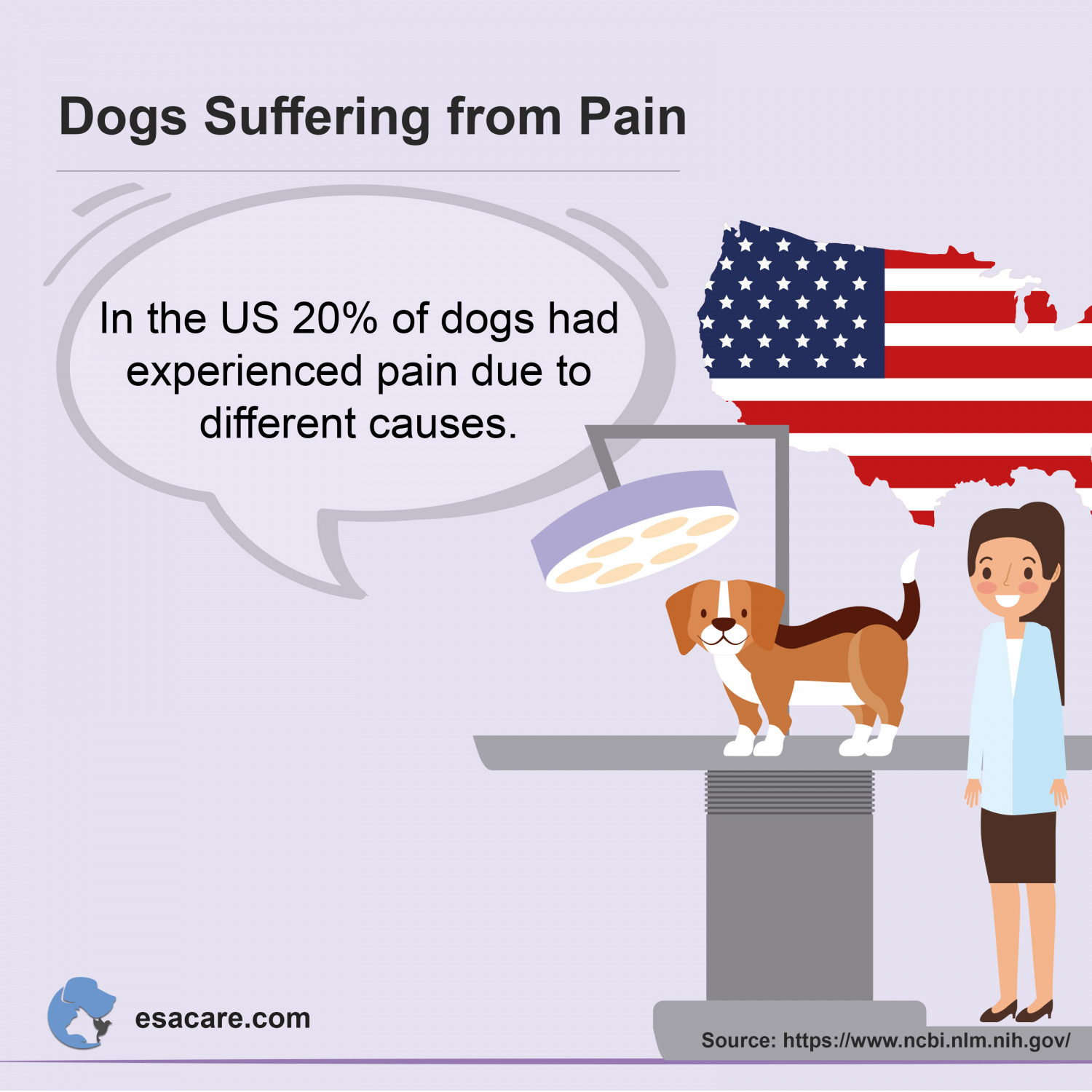 Dogs Suffering from Pain

In the US 20% of dogs had experienced pain due to different causes.

esacare.com

Source: https://www.ncbi.nlm.nih.gov/